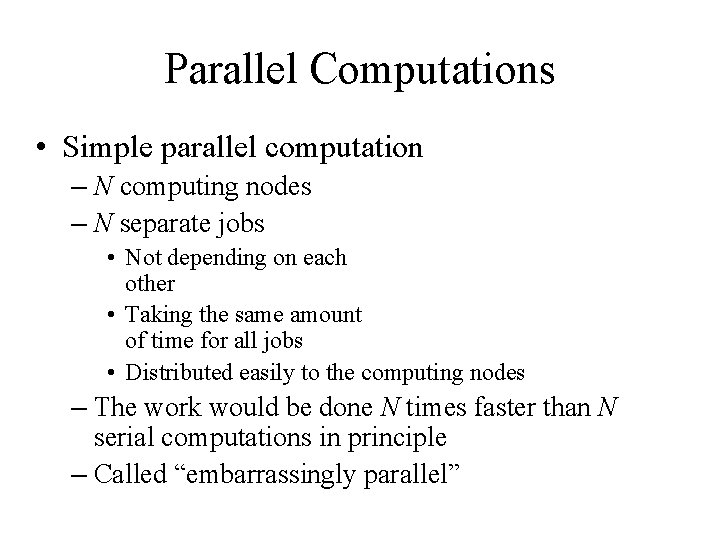 Parallel Computations

• Simple parallel computation
– $N$ computing nodes
– $N$ separate jobs
• Not depending on each other
• Taking the same amount of time for all jobs
• Distributed easily to the computing nodes
– The work would be done $N$ times faster than $N$ serial computations in principle
– Called “embarrassingly parallel”